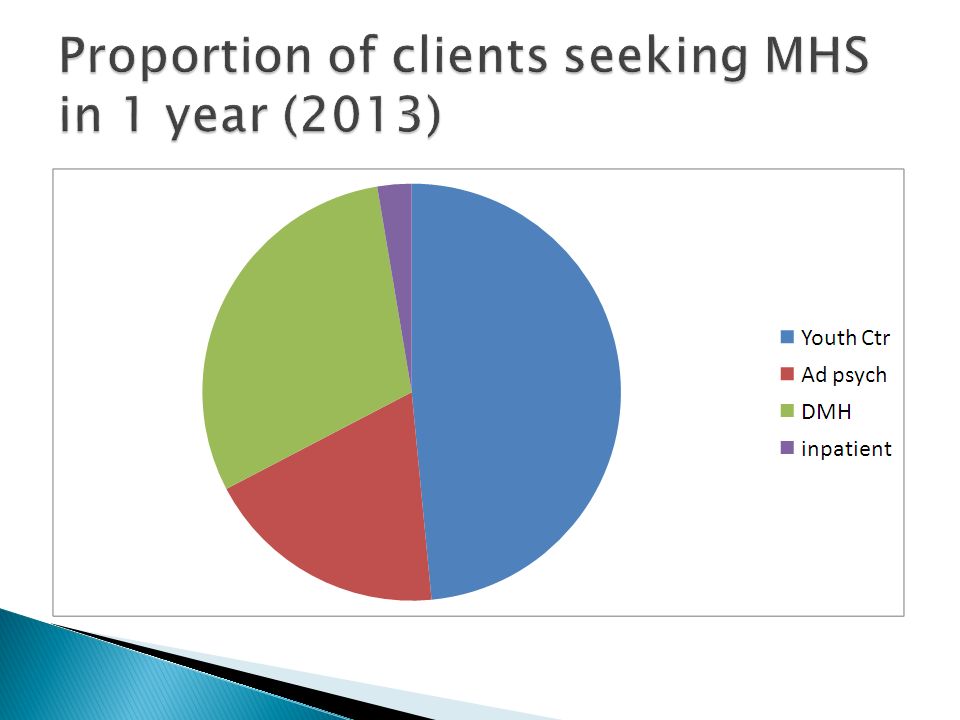 Proportion of clients seeking MHS in 1 year (2013)

Youth Ctr
Ad psych
DMH
inpatient